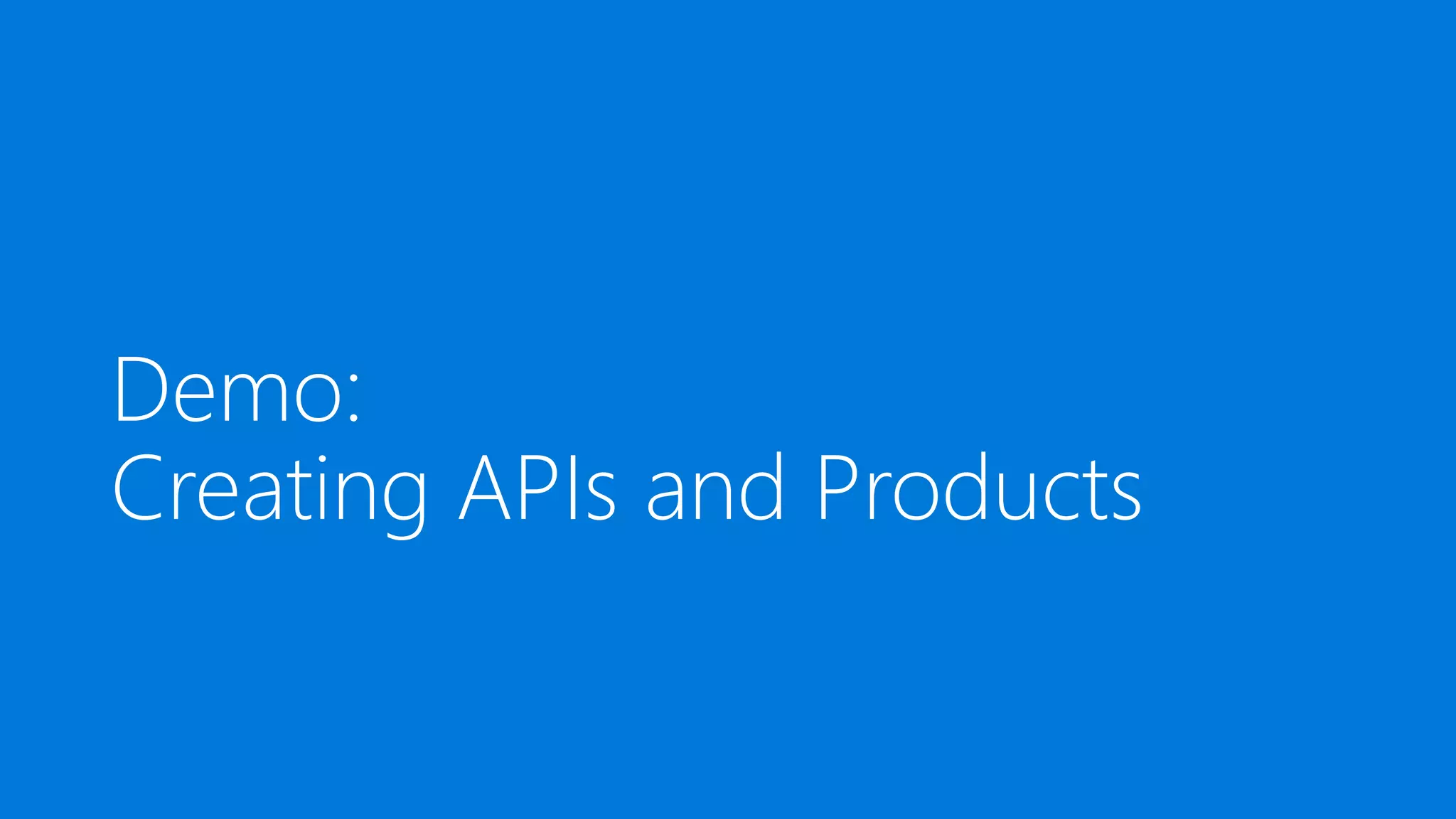 Demo:
Creating APIs and Products